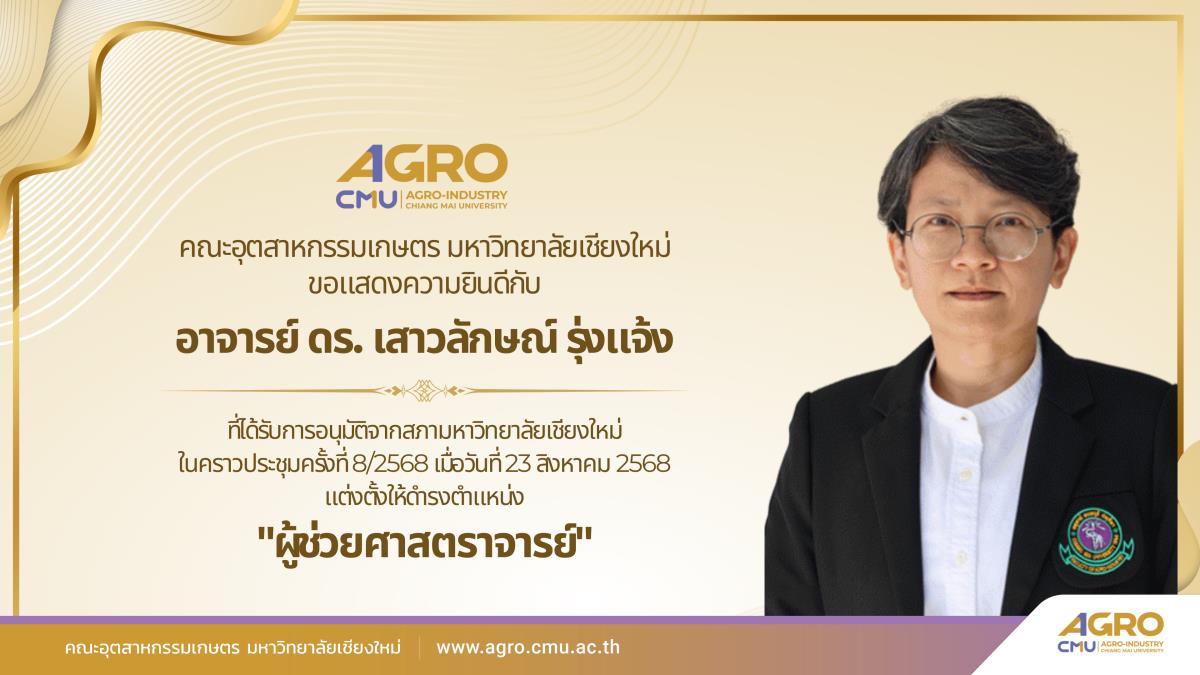 AGRO
CMU | AGRO-INDUSTRY CHIANG MAI UNIVERSITY

คณะอุตสาหกรรมเกษตร มหาวิทยาลัยเชียงใหม่
ขอแสดงความยินดีกับ

อาจารย์ ดร. เสาวลักษณ์ รุ่งแจ้ง

ที่ได้รับการอนุมัติจากสภามหาวิทยาลัยเชียงใหม่
ในคราวประชุมครั้งที่ 8/2568 เมื่อวันที่ 23 สิงหาคม 2568
แต่งตั้งให้ดำรงตำแหน่ง

"ผู้ช่วยศาสตราจารย์"

คณะอุตสาหกรรมเกษตร มหาวิทยาลัยเชียงใหม่ | www.agro.cmu.ac.th

AGRO
CMU | AGRO-INDUSTRY CHIANG MAI UNIVERSITY